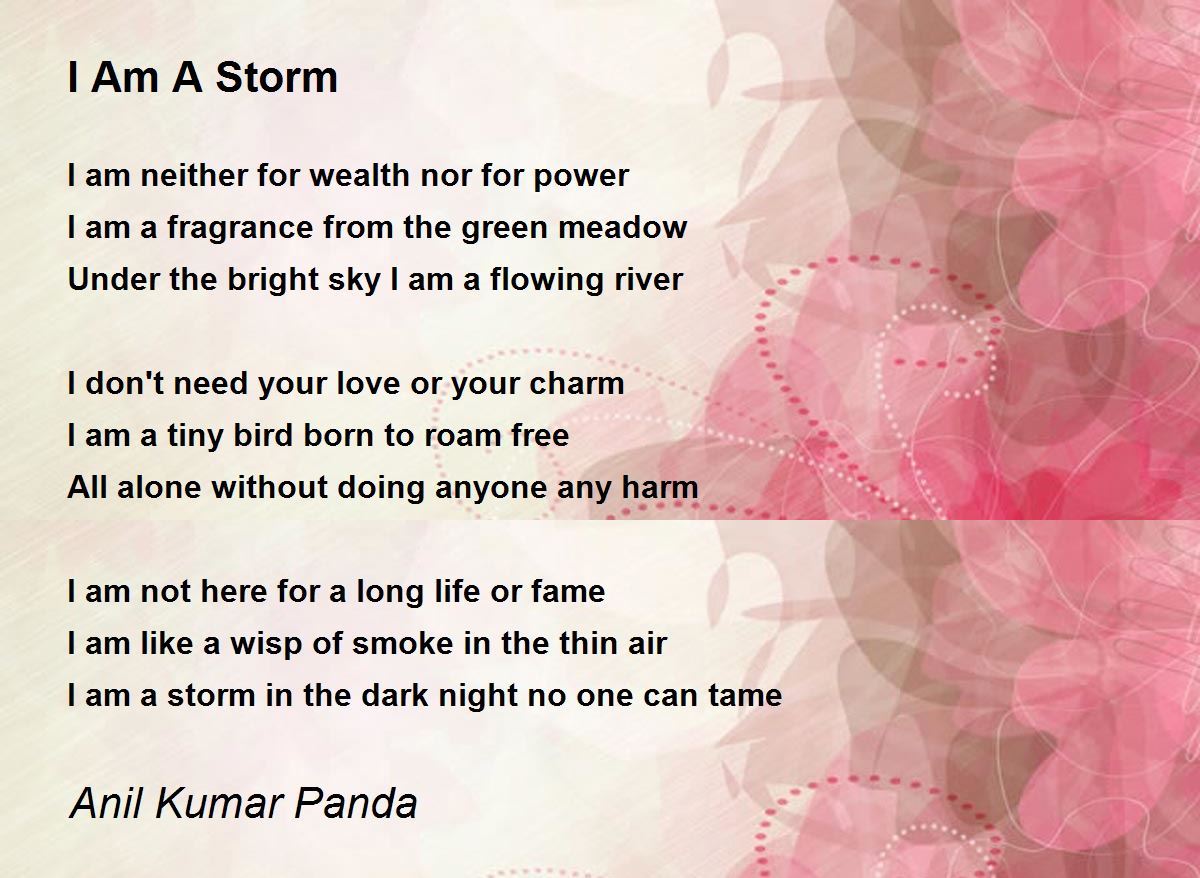 I Am A Storm

I am neither for wealth nor for power
I am a fragrance from the green meadow
Under the bright sky I am a flowing river

I don't need your love or your charm
I am a tiny bird born to roam free
All alone without doing anyone any harm

I am not here for a long life or fame
I am like a wisp of smoke in the thin air
I am a storm in the dark night no one can tame

Anil Kumar Panda